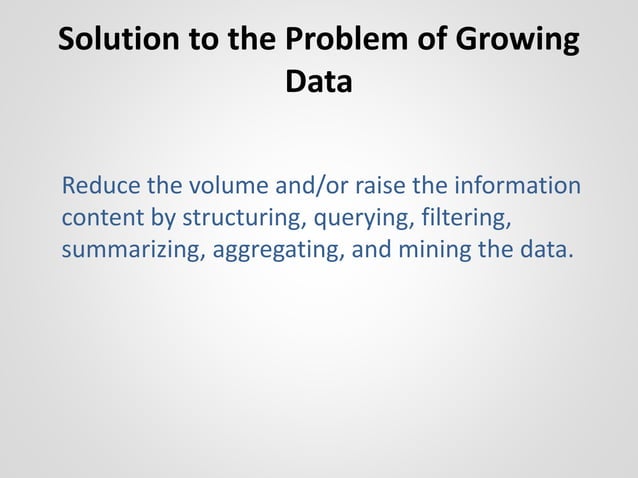 Solution to the Problem of Growing Data

Reduce the volume and/or raise the information content by structuring, querying, filtering, summarizing, aggregating, and mining the data.